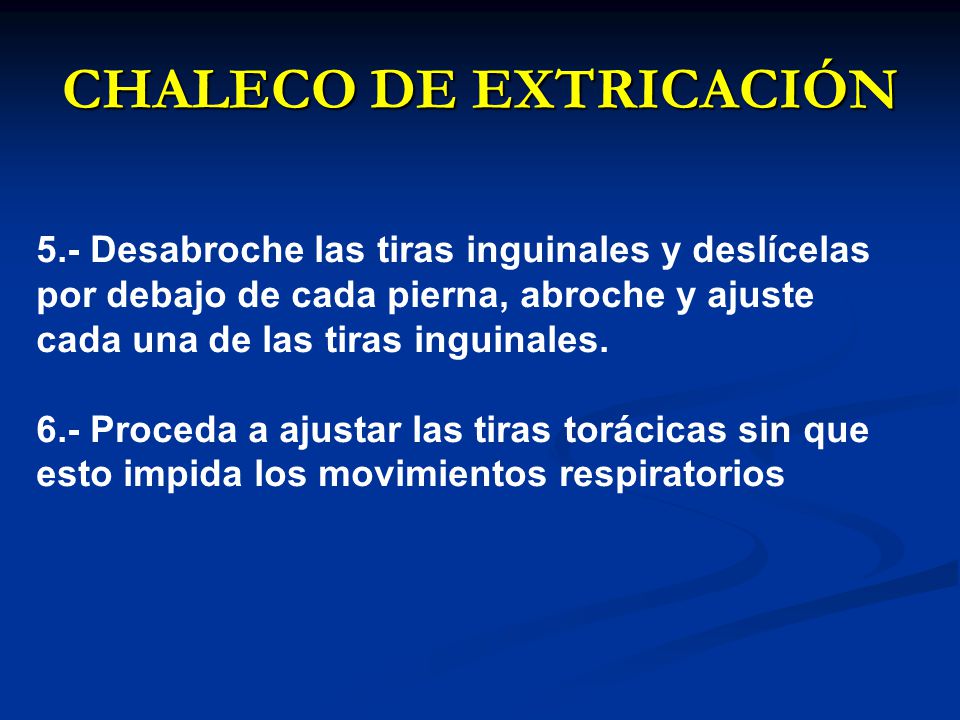 CHALECO DE EXTRICACIÓN

5.- Desabroche las tiras inguinales y deslícelas por debajo de cada pierna, abroche y ajuste cada una de las tiras inguinales.

6.- Proceda a ajustar las tiras torácicas sin que esto impida los movimientos respiratorios